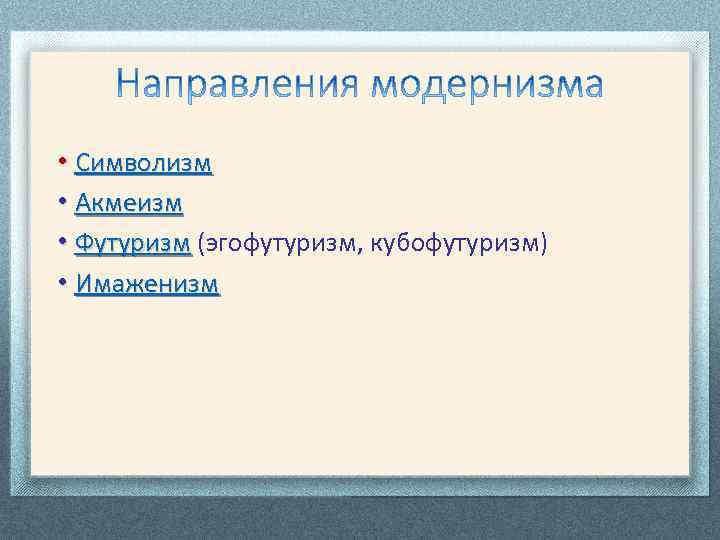 Направления модернизма

• Символизм
• Акмеизм
• Футуризм (эгофутуризм, кубофутуризм)
• Имажинизм